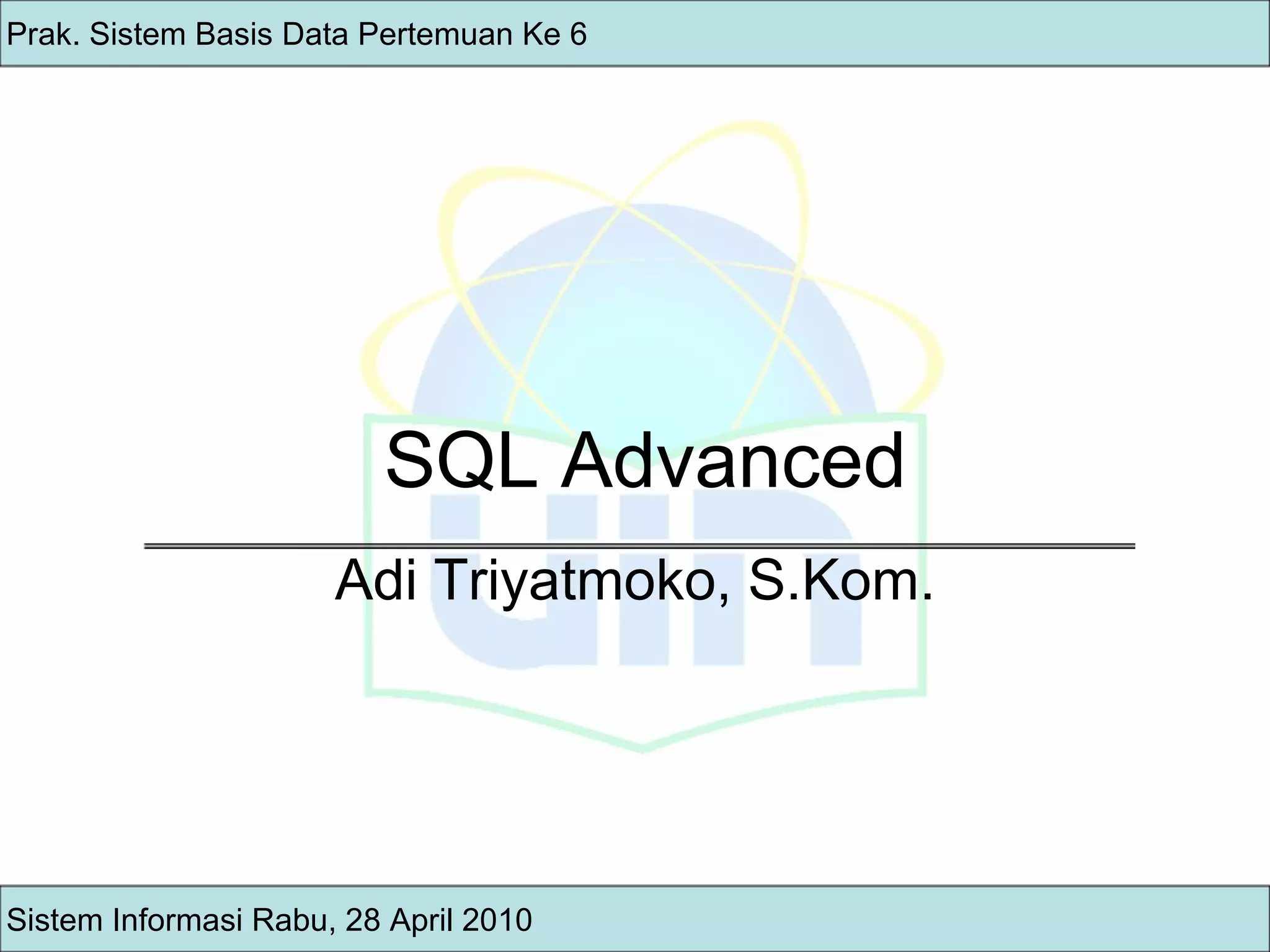 Prak. Sistem Basis Data Pertemuan Ke 6

SQL Advanced

Adi Triyatmoko, S.Kom.

Sistem Informasi Rabu, 28 April 2010